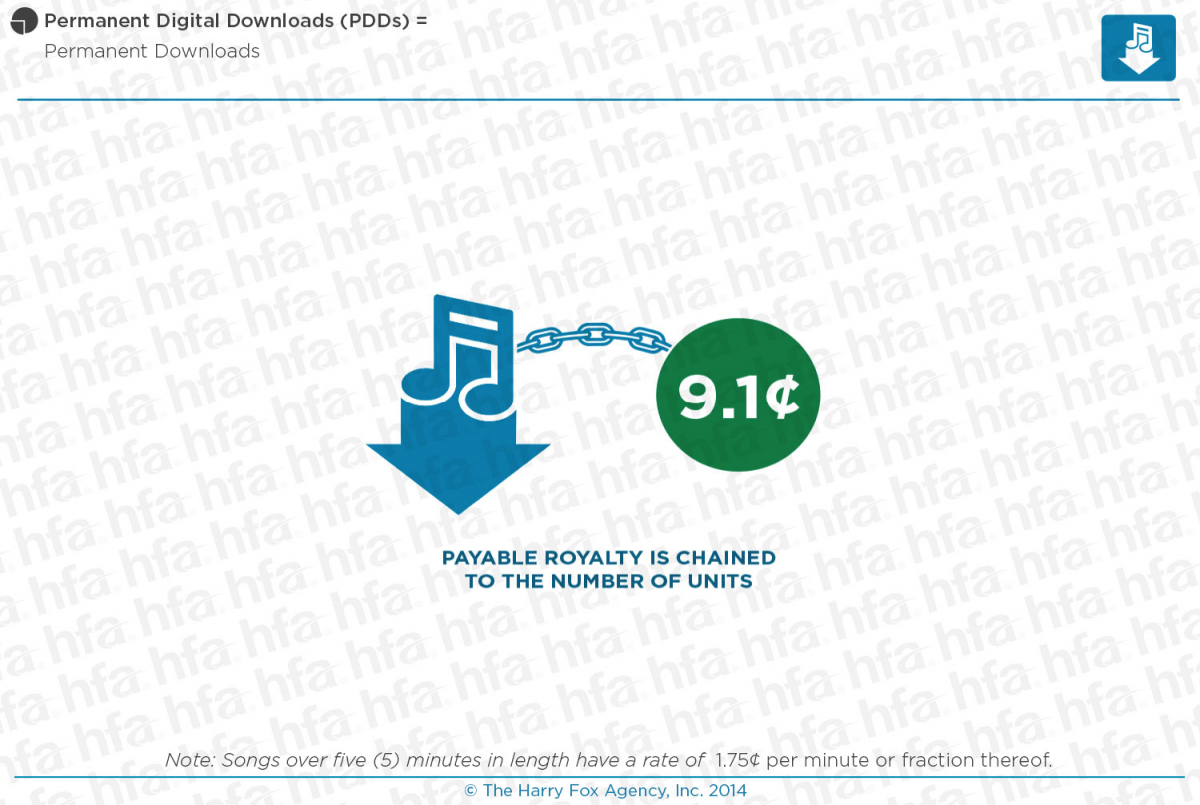 Permanent Digital Downloads (PDDs) =
Permanent Downloads

9.1¢

PAYABLE ROYALTY IS CHAINED TO THE NUMBER OF UNITS

Note: Songs over five (5) minutes in length have a rate of 1.75¢ per minute or fraction thereof.

© The Harry Fox Agency, Inc. 2014